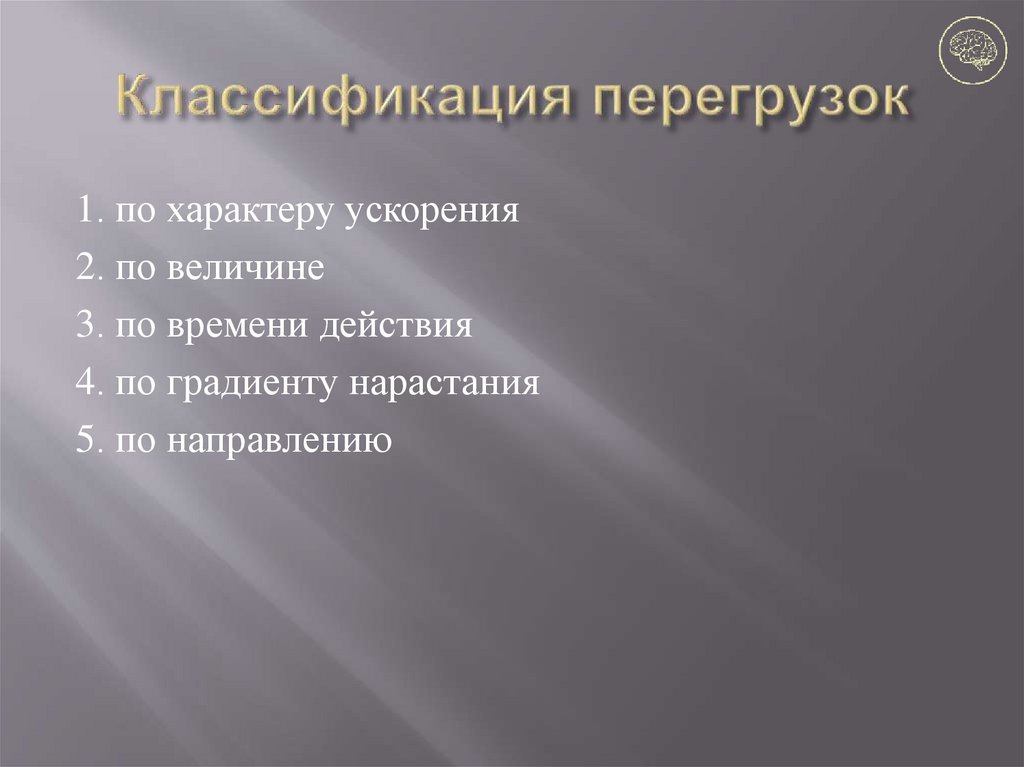 Классификация перегрузок

1. по характеру ускорения
2. по величине
3. по времени действия
4. по градиенту нарастания
5. по направлению